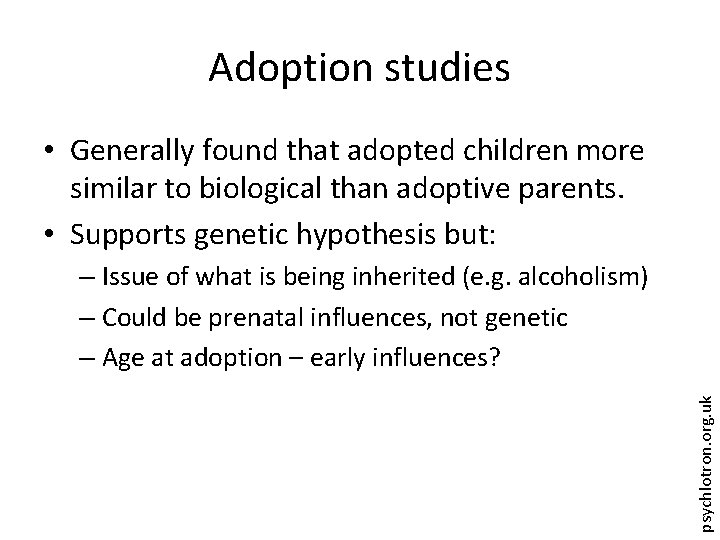 Adoption studies

• Generally found that adopted children more similar to biological than adoptive parents.
• Supports genetic hypothesis but:
– Issue of what is being inherited (e.g. alcoholism)
– Could be prenatal influences, not genetic
– Age at adoption – early influences?

psychlotron.org.uk